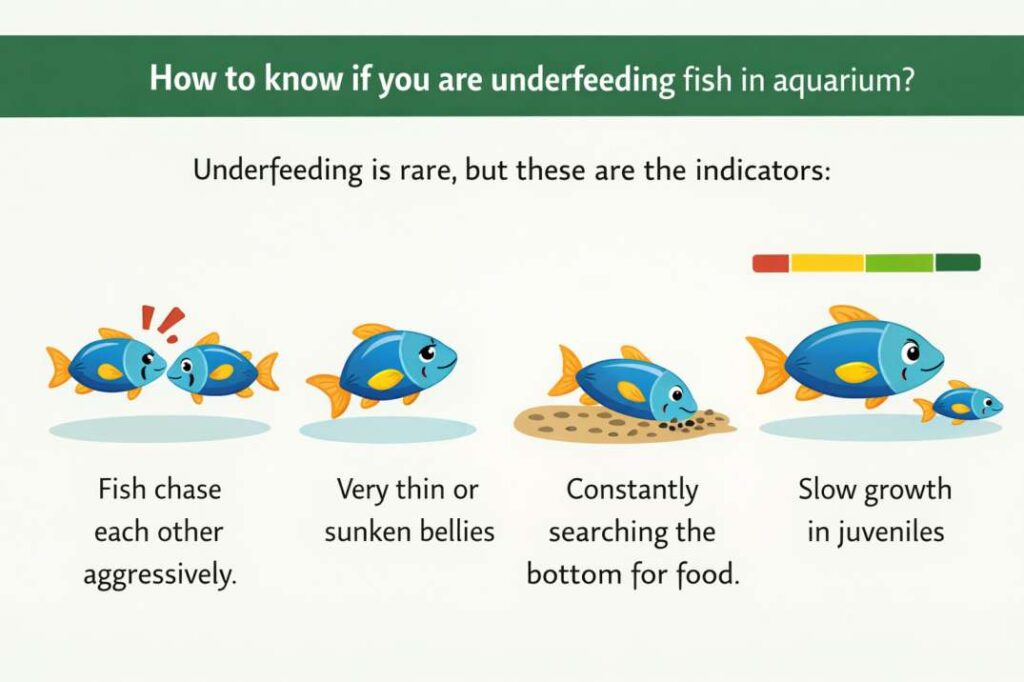 How to know if you are underfeeding fish in aquarium?

Underfeeding is rare, but these are the indicators:

Fish chase each other aggressively.

Very thin or sunken bellies

Constantly searching the bottom for food.

Slow growth in juveniles